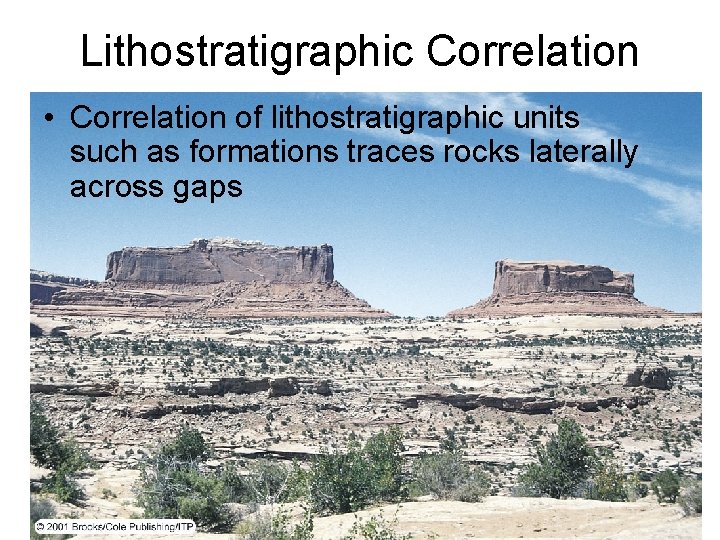 Lithostratigraphic Correlation

• Correlation of lithostratigraphic units such as formations traces rocks laterally across gaps

© 2001 Brooks/Cole Publishing/ITP